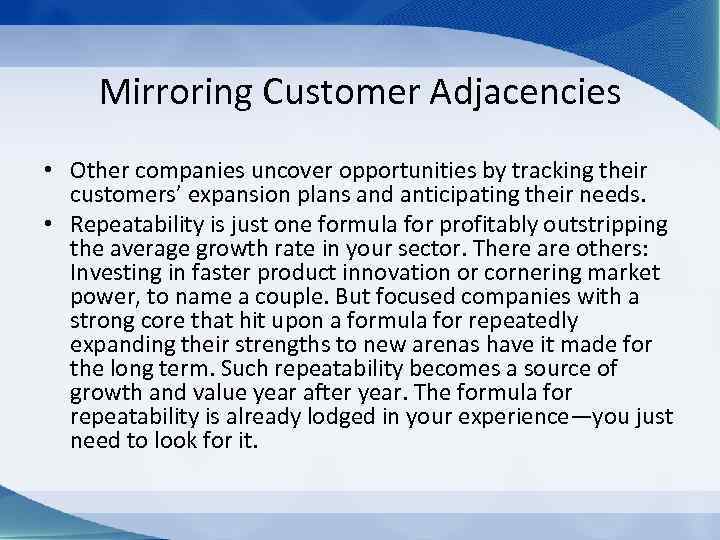 Mirroring Customer Adjacencies

• Other companies uncover opportunities by tracking their customers' expansion plans and anticipating their needs.
• Repeatability is just one formula for profitably outstripping the average growth rate in your sector. There are others: Investing in faster product innovation or cornering market power, to name a couple. But focused companies with a strong core that hit upon a formula for repeatedly expanding their strengths to new arenas have it made for the long term. Such repeatability becomes a source of growth and value year after year. The formula for repeatability is already lodged in your experience—you just need to look for it.